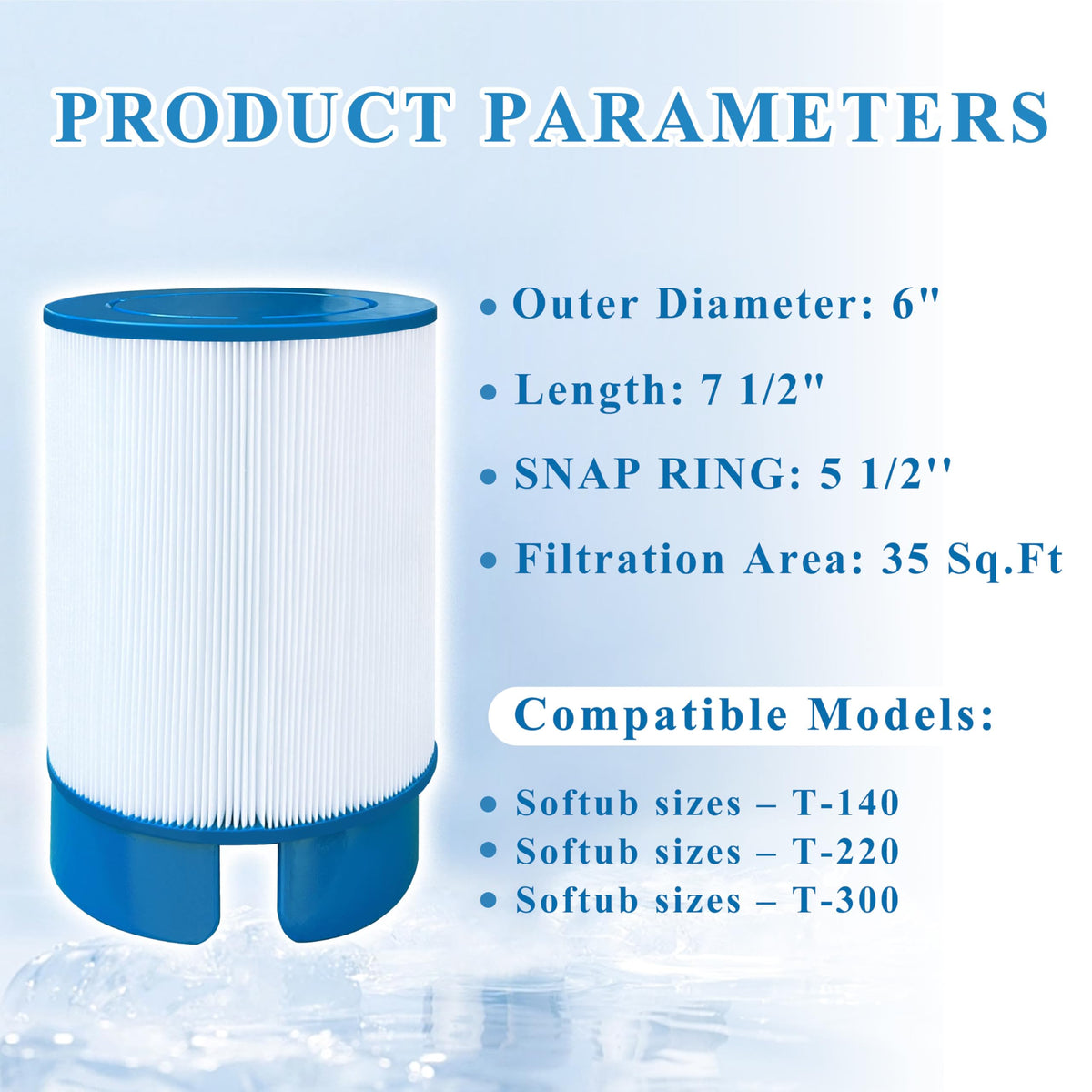 PRODUCT PARAMETERS

• Outer Diameter: 6"

• Length: 7 1/2"

• SNAP RING: 5 1/2''

• Filtration Area: 35 Sq.Ft

Compatible Models:

• Softub sizes – T-140
• Softub sizes – T-220
• Softub sizes – T-300